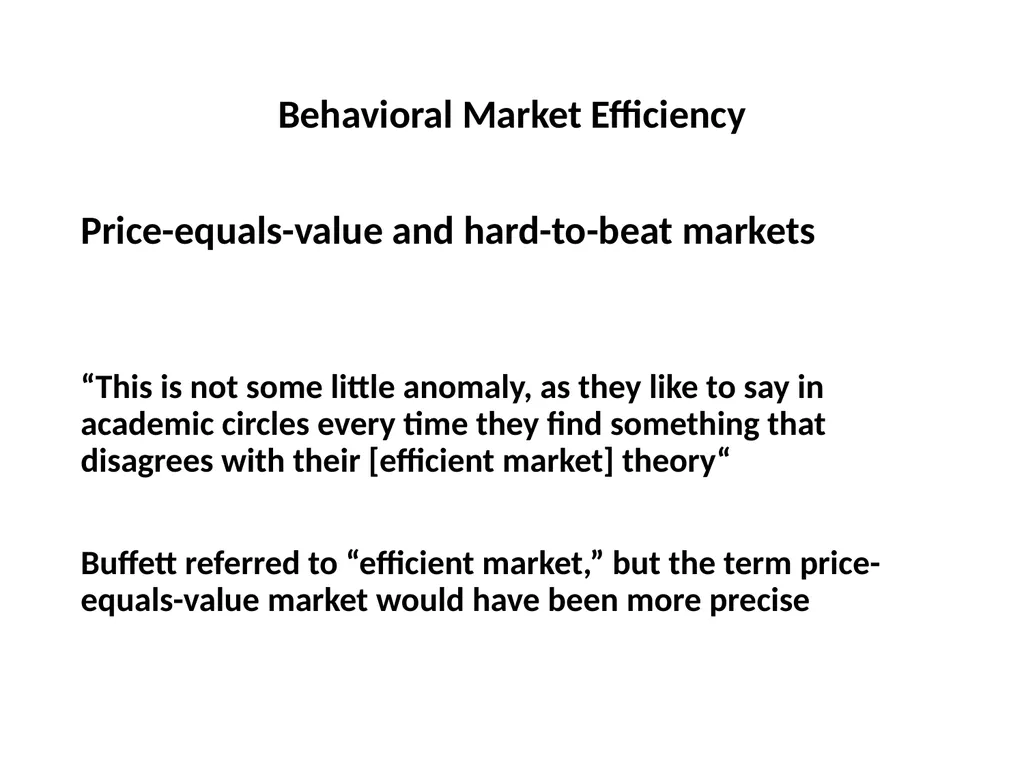 Behavioral Market Efficiency

Price-equals-value and hard-to-beat markets

“This is not some little anomaly, as they like to say in academic circles every time they find something that disagrees with their [efficient market] theory“

Buffett referred to “efficient market,” but the term price-equals-value market would have been more precise